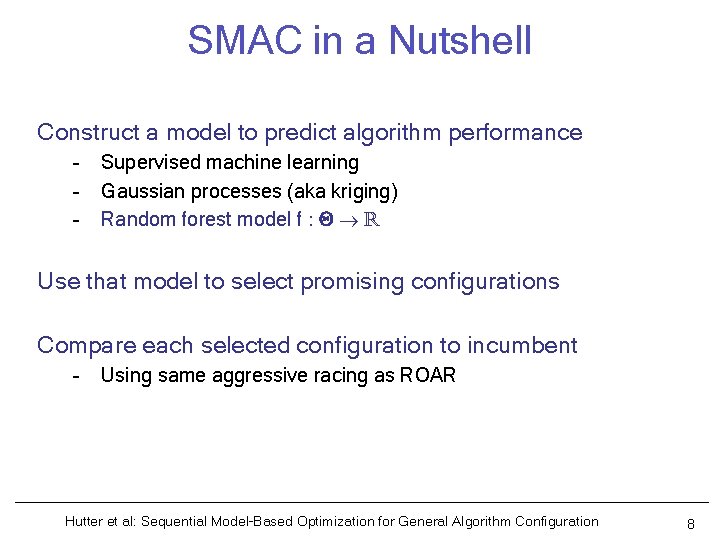 SMAC in a Nutshell

Construct a model to predict algorithm performance
- Supervised machine learning
- Gaussian processes (aka kriging)
- Random forest model f : $\Theta \rightarrow \mathbb{R}$

Use that model to select promising configurations

Compare each selected configuration to incumbent
- Using same aggressive racing as ROAR

Hutter et al: Sequential Model-Based Optimization for General Algorithm Configuration

8